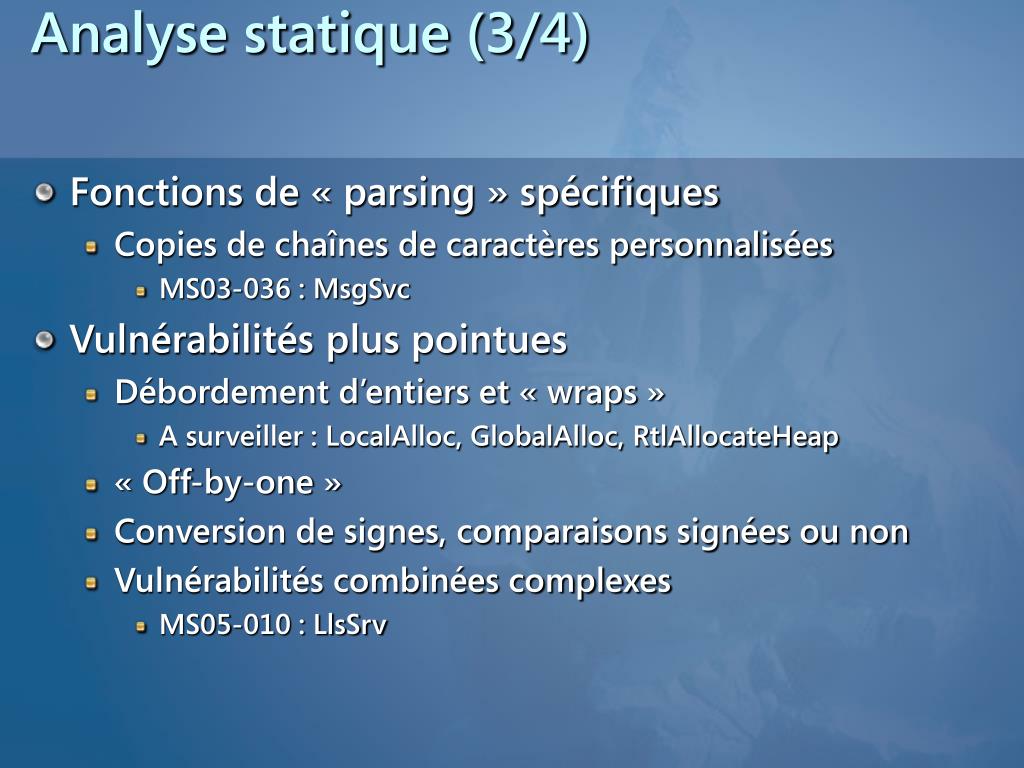 Analyse statique (3/4)

Fonctions de « parsing » spécifiques

Copies de chaînes de caractères personnalisées

MS03-036 : MsgSvc

Vulnérabilités plus pointues

Débordement d'entiers et « wraps »

A surveiller : LocalAlloc, GlobalAlloc, RtlAllocateHeap

« Off-by-one »

Conversion de signes, comparaisons signées ou non

Vulnérabilités combinées complexes

MS05-010 : LlsSrv